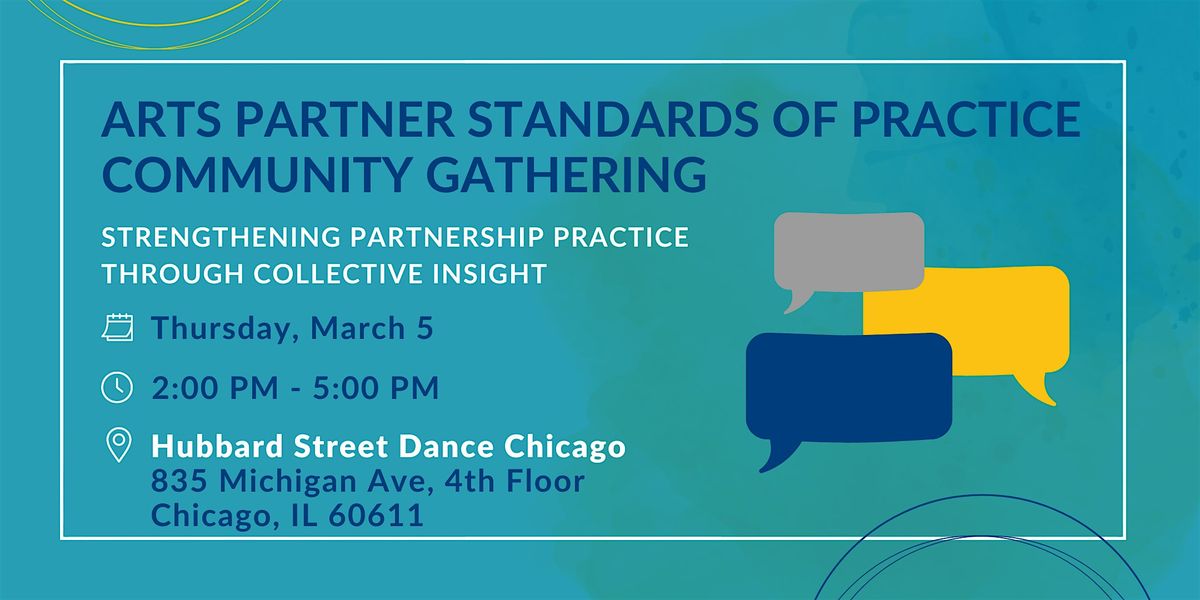 ARTS PARTNER STANDARDS OF PRACTICE COMMUNITY GATHERING

STRENGTHENING PARTNERSHIP PRACTICE THROUGH COLLECTIVE INSIGHT

Thursday, March 5

2:00 PM - 5:00 PM

Hubbard Street Dance Chicago
835 Michigan Ave, 4th Floor
Chicago, IL 60611